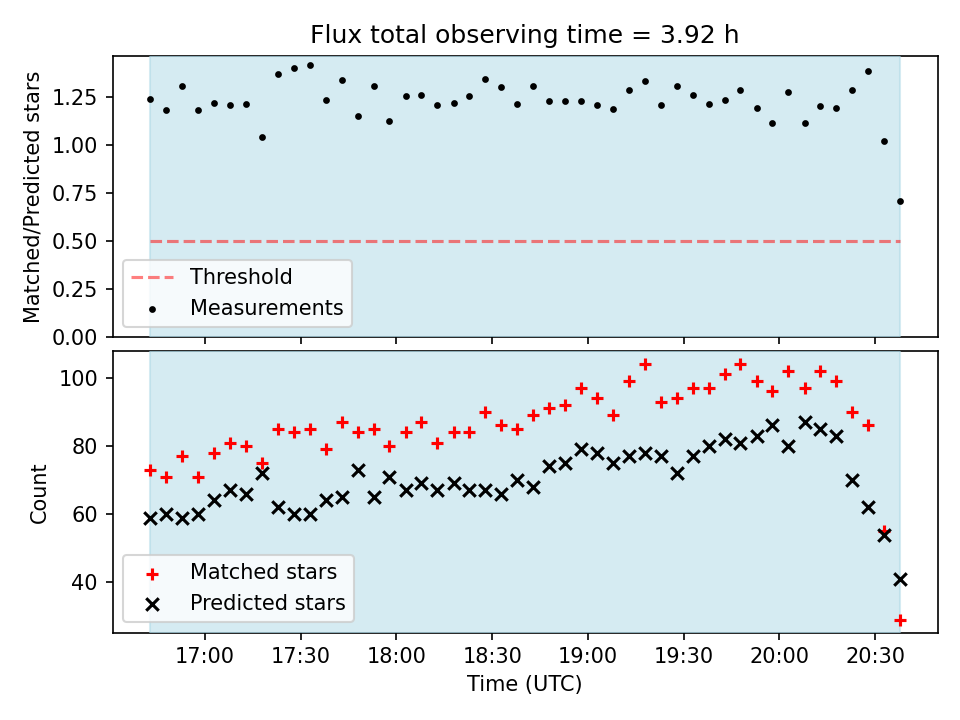 Flux total observing time = 3.92 h

Matched/Predicted stars

1.25
1.00
0.75
0.50
0.25
0.00

Threshold
Measurements

Count

100
80
60
40

Matched stars
Predicted stars

17:00
17:30
18:00
18:30
19:00
19:30
20:00
20:30

Time (UTC)